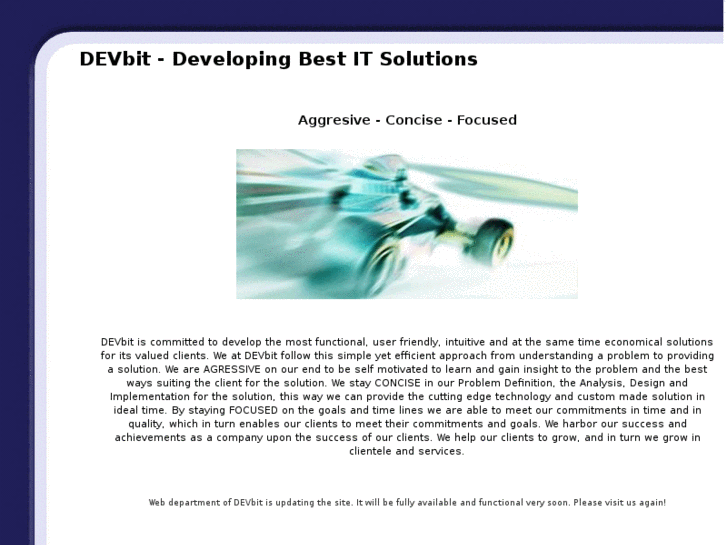 DEVbit - Developing Best IT Solutions

Aggresive - Concise - Focused

DEVbit is committed to develop the most functional, user friendly, intuitive and at the same time economical solutions for its valued clients. We at DEVbit follow this simple yet efficient approach from understanding a problem to providing a solution. We are AGRESSIVE on our end to be self motivated to learn and gain insight to the problem and the best ways suiting the client for the solution. We stay CONCISE in our Problem Definition, the Analysis, Design and Implementation for the solution, this way we can provide the cutting edge technology and custom made solution in ideal time. By staying FOCUSED on the goals and time lines we are able to meet our commitments in time and in quality, which in turn enables our clients to meet their commitments and goals. We harbor our success and achievements as a company upon the success of our clients. We help our clients to grow, and in turn we grow in clientele and services.

Web department of DEVbit is updating the site. It will be fully available and functional very soon. Please visit us again!